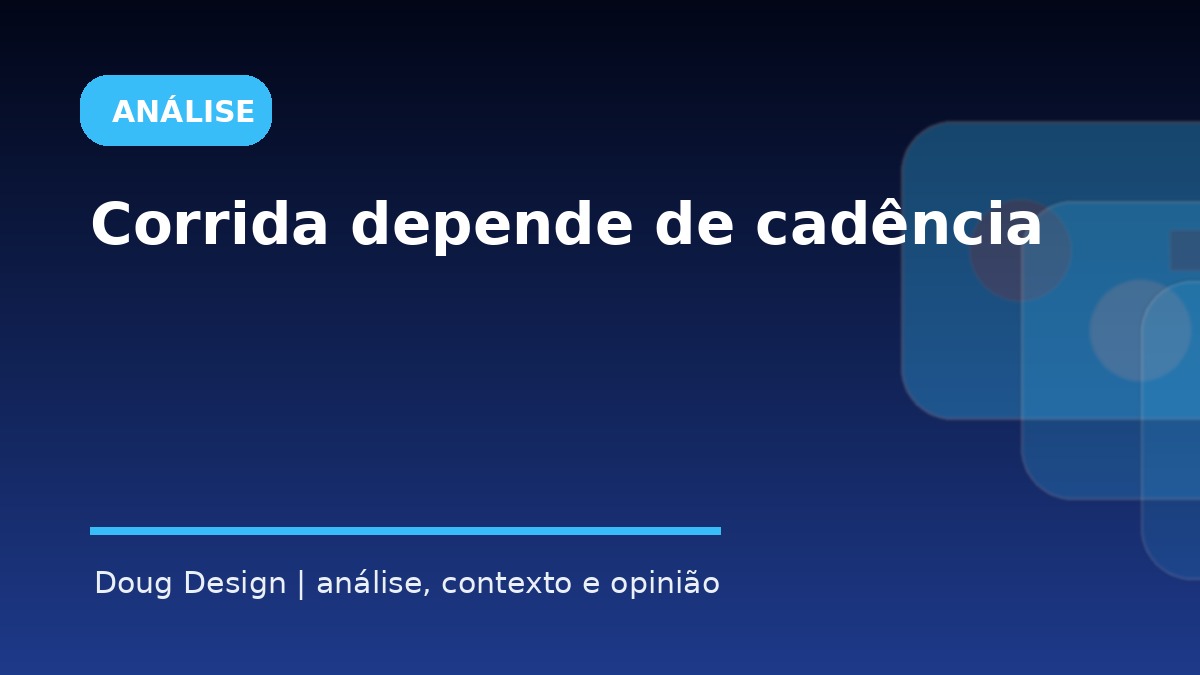 ANÁLISE

Corrida depende de cadência

Doug Design | análise, contexto e opinião